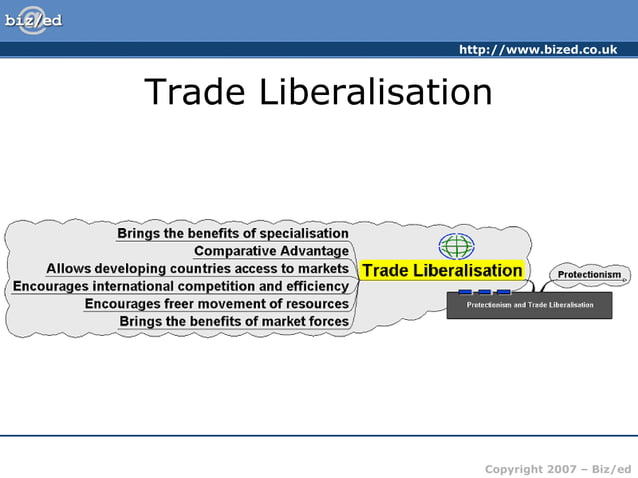 biz/ed

http://www.bized.co.uk

Trade Liberalisation

Brings the benefits of specialisation
Comparative Advantage
Allows developing countries access to markets
Encourages international competition and efficiency
Encourages freer movement of resources
Brings the benefits of market forces

Trade Liberalisation

Protectionism

Protectionism and Trade Liberalisation

Copyright 2007 – Biz/ed